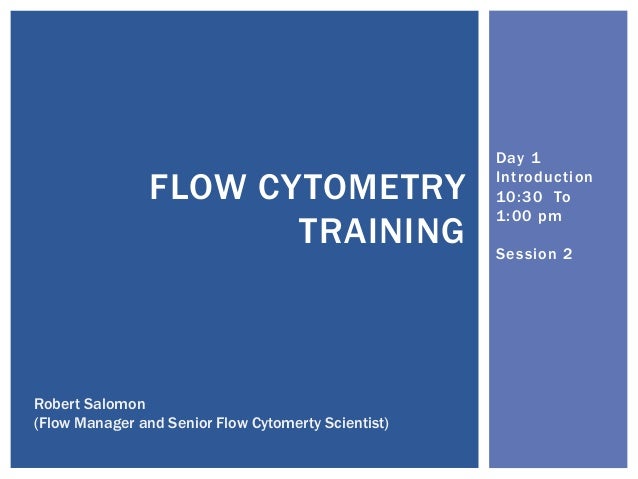 FLOW CYTOMETRY TRAINING

Day 1
Introduction
10:30 To
1:00 pm

Session 2

Robert Salomon
(Flow Manager and Senior Flow Cytomerty Scientist)